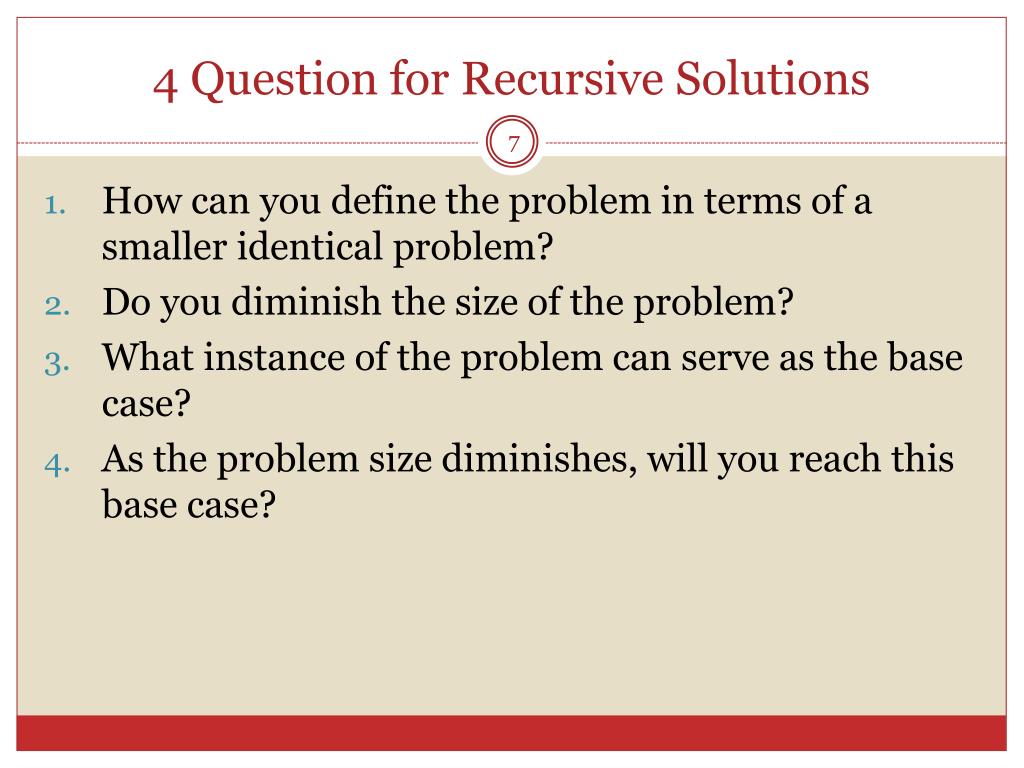 4 Question for Recursive Solutions

7

1. How can you define the problem in terms of a smaller identical problem?
2. Do you diminish the size of the problem?
3. What instance of the problem can serve as the base case?
4. As the problem size diminishes, will you reach this base case?